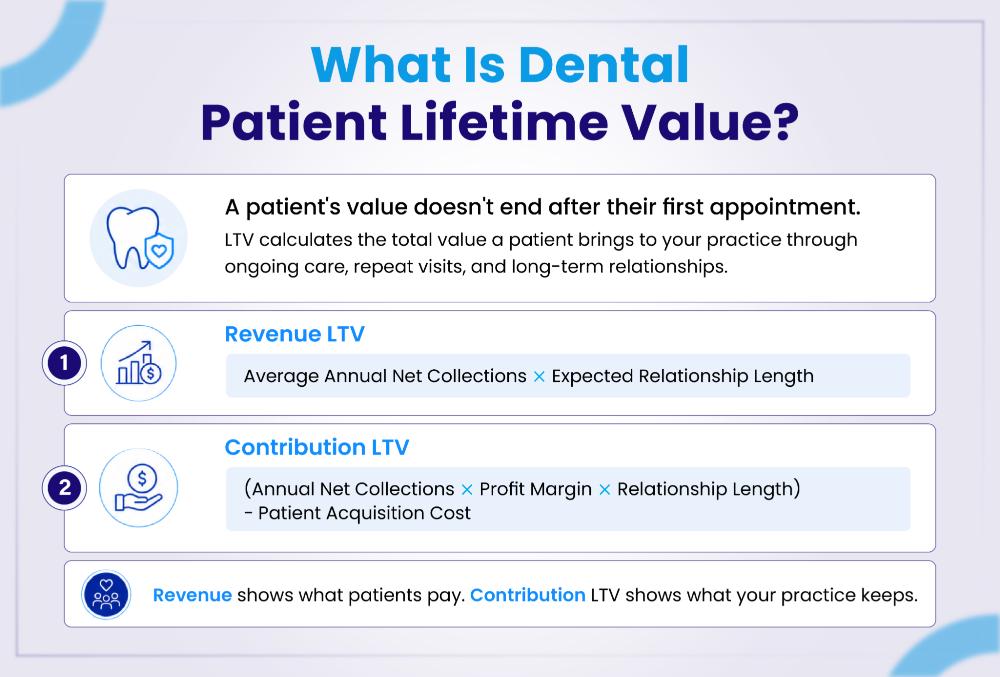 What Is Dental Patient Lifetime Value?

A patient's value doesn't end after their first appointment.
LTV calculates the total value a patient brings to your practice through ongoing care, repeat visits, and long-term relationships.

1
Revenue LTV
Average Annual Net Collections × Expected Relationship Length

2
Contribution LTV
(Annual Net Collections × Profit Margin × Relationship Length) - Patient Acquisition Cost

Revenue shows what patients pay. Contribution LTV shows what your practice keeps.